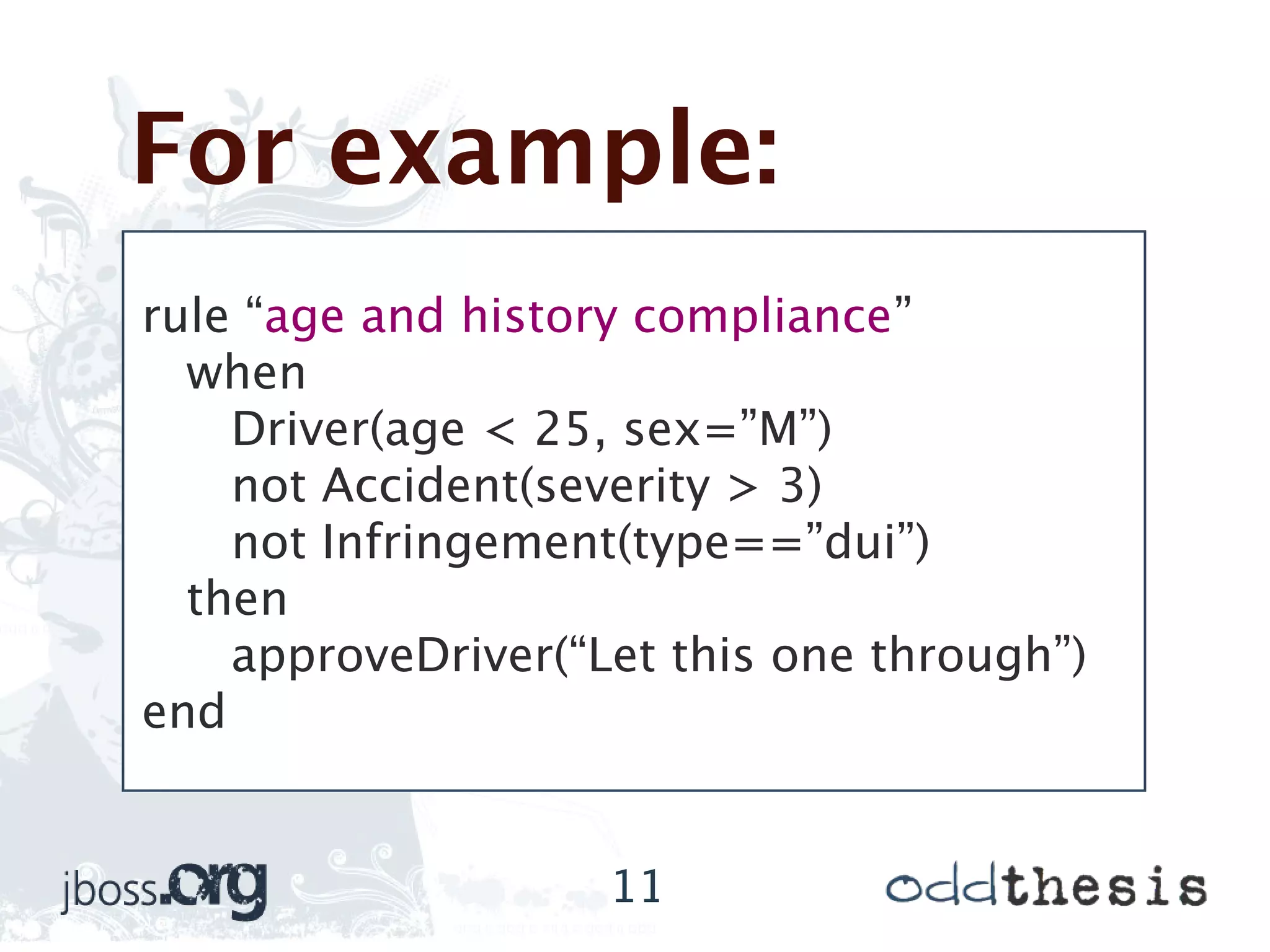 For example:

rule “age and history compliance”
when
Driver(age < 25, sex=”M”)
not Accident(severity > 3)
not Infringement(type==”dui”)
then
approveDriver(“Let this one through”)
end

jboss.org

11

oddthesis